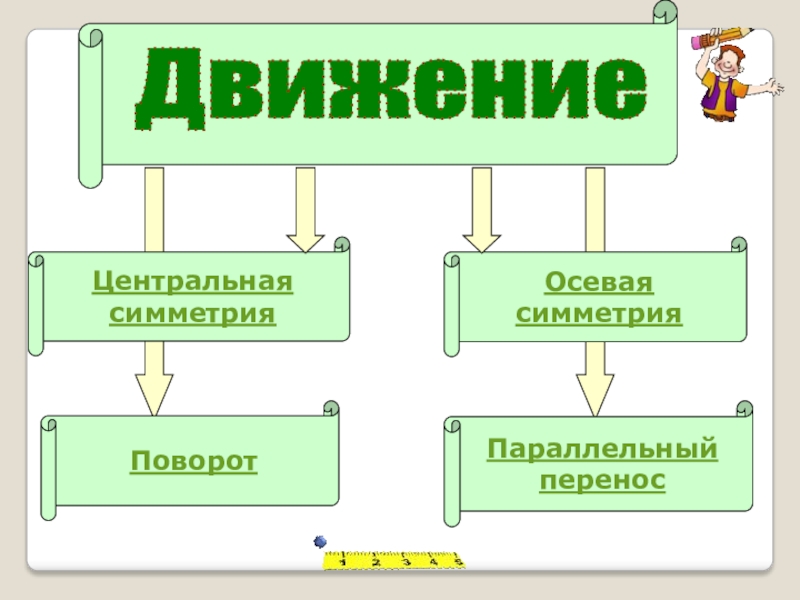 Движение

Центральная симметрия

Осевая симметрия

Поворот

Параллельный перенос

1 2 3 4 5